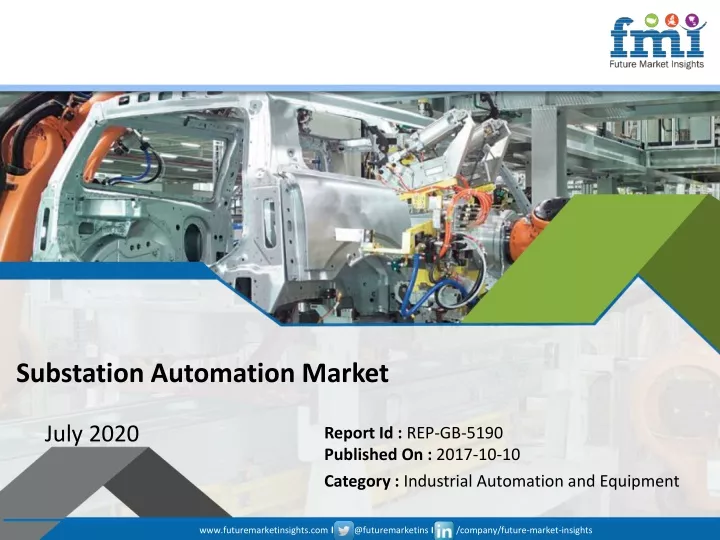 fmi
Future Market Insights

Substation Automation Market

July 2020

Report Id : REP-GB-5190
Published On : 2017-10-10
Category : Industrial Automation and Equipment

www.futuremarketinsights.com | @futuremarketins | /company/future-market-insights